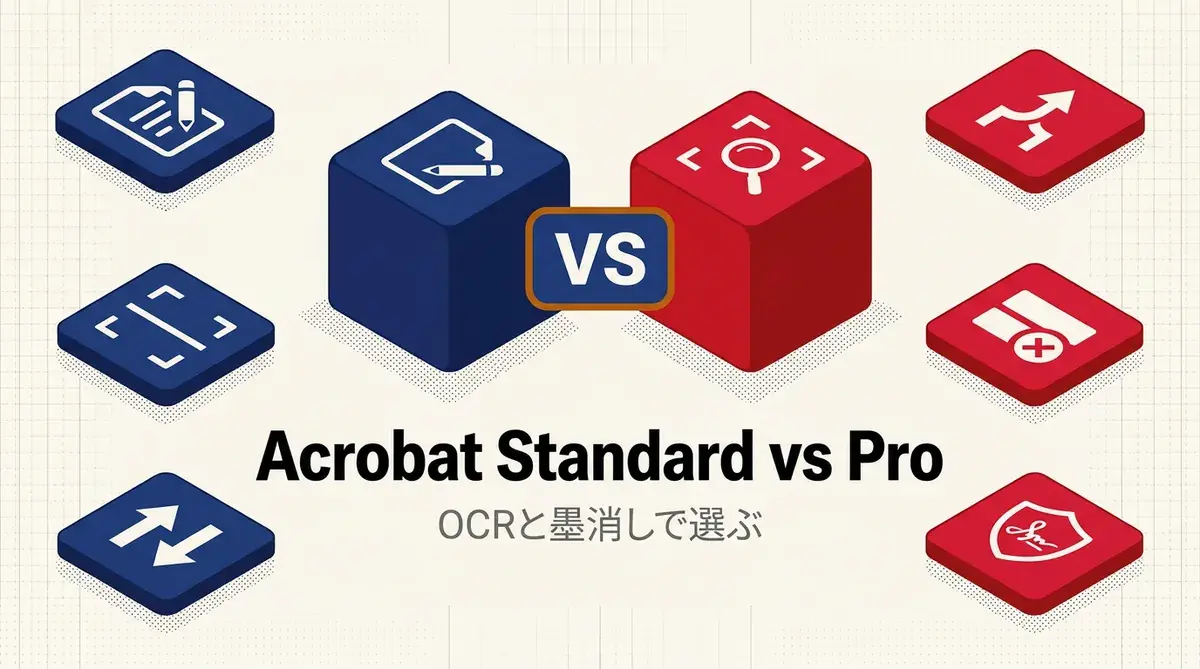 VS

Acrobat Standard vs Pro

OCRと墨消しで選ぶ